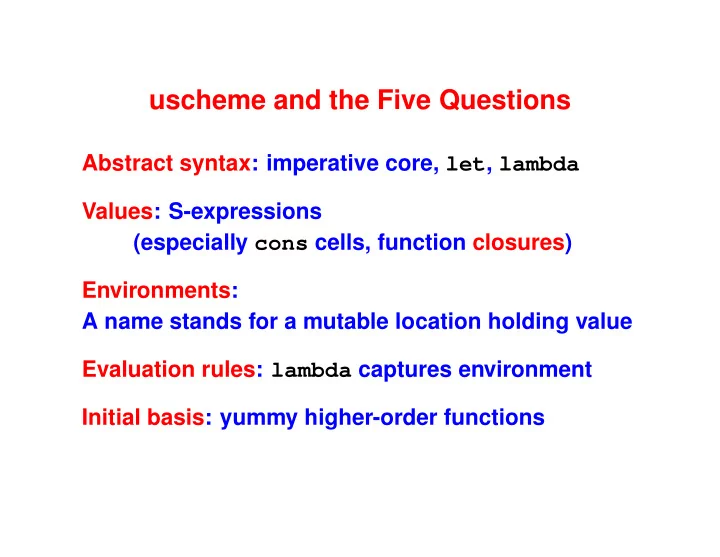 uscheme and the Five Questions

Abstract syntax: imperative core, let, lambda

Values: S-expressions
(especially cons cells, function closures)

Environments:
A name stands for a mutable location holding value

Evaluation rules: lambda captures environment

Initial basis: yummy higher-order functions